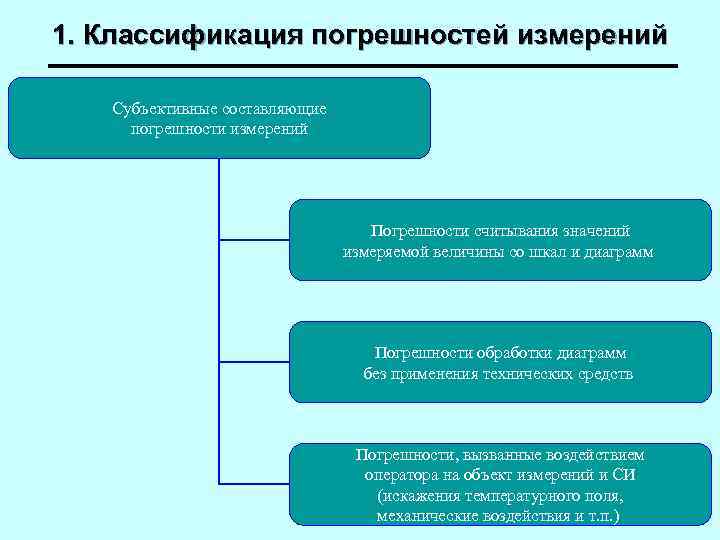 1. Классификация погрешностей измерений

Субъективные составляющие погрешности измерений

Погрешности считывания значений измеряемой величины со шкал и диаграмм

Погрешности обработки диаграмм без применения технических средств

Погрешности, вызванные воздействием оператора на объект измерений и СИ (искажения температурного поля, механические воздействия и т.п.)